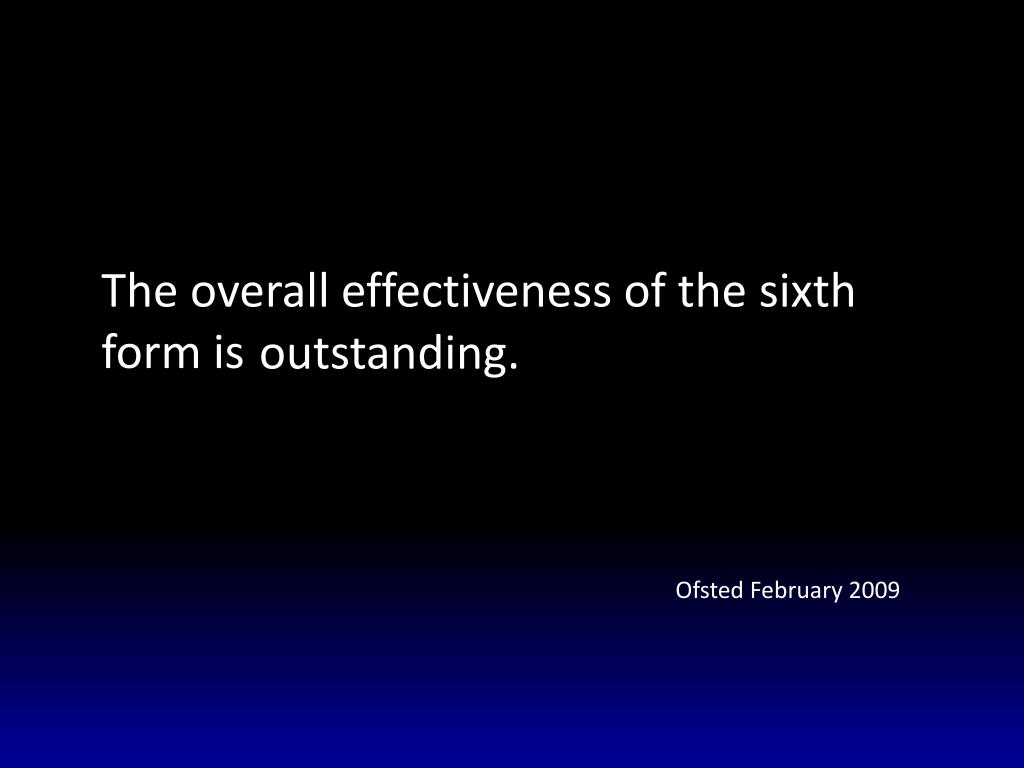 The overall effectiveness of the sixth form is outstanding.

Ofsted February 2009